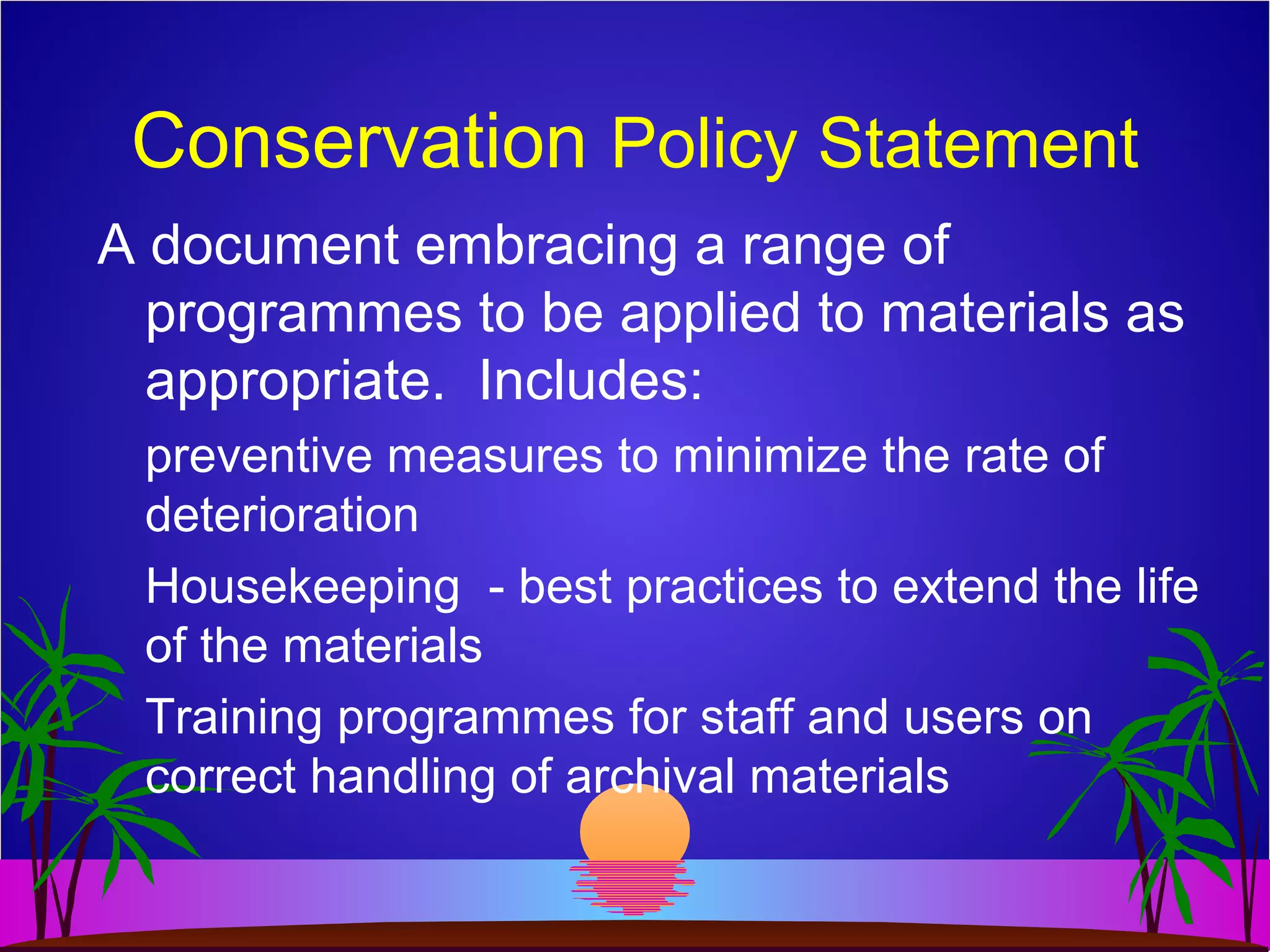 Conservation Policy Statement

A document embracing a range of programmes to be applied to materials as appropriate. Includes:

preventive measures to minimize the rate of deterioration

Housekeeping - best practices to extend the life of the materials

Training programmes for staff and users on correct handling of archival materials